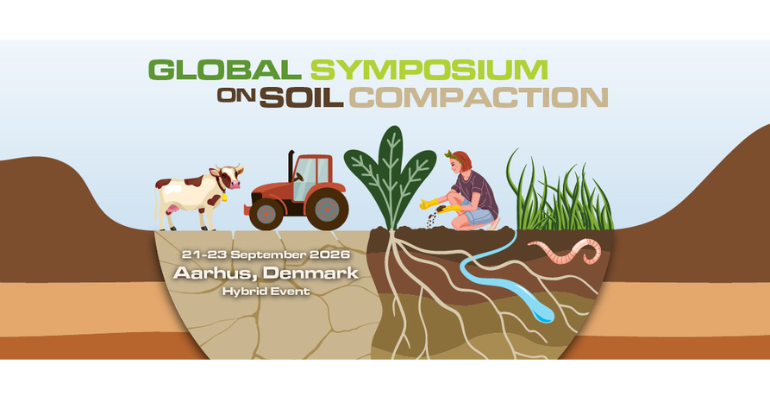 GLOBAL SYMPOSIUM
ON SOIL COMPACTION

21-23 September 2026
Aarhus, Denmark
Hybrid Event